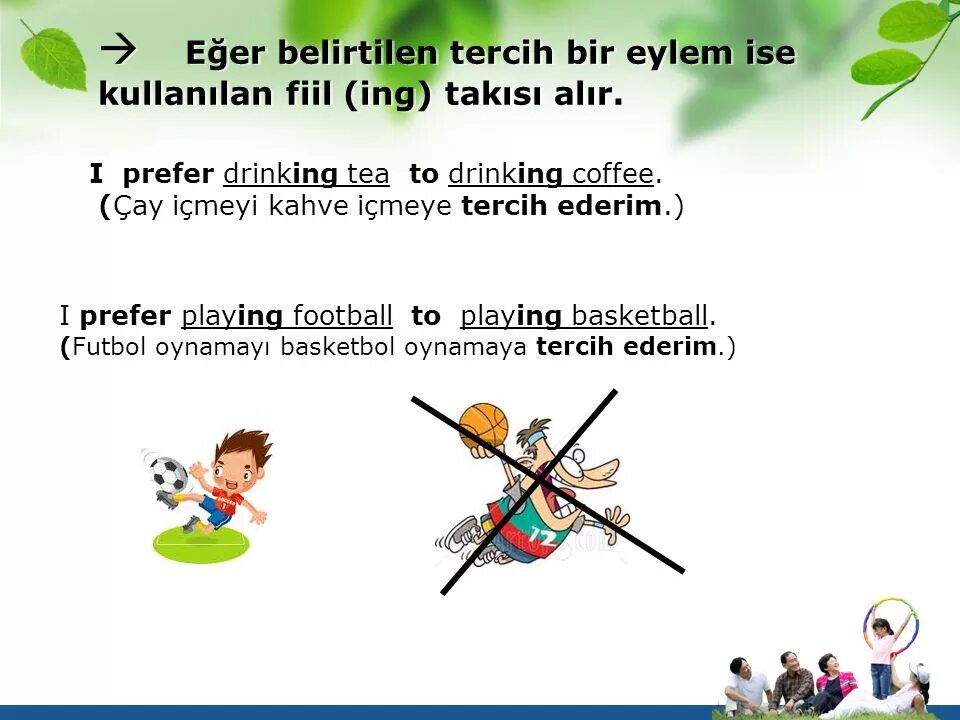 → Eğer belirtilen tercih bir eylem ise kullanılan fiil (ing) takısı alır.

I prefer drinking tea to drinking coffee.
(Çay içmeyi kahve içmeye tercih ederim.)

I prefer playing football to playing basketball.
(Futbol oynamayı basketbol oynamaya tercih ederim.)

12